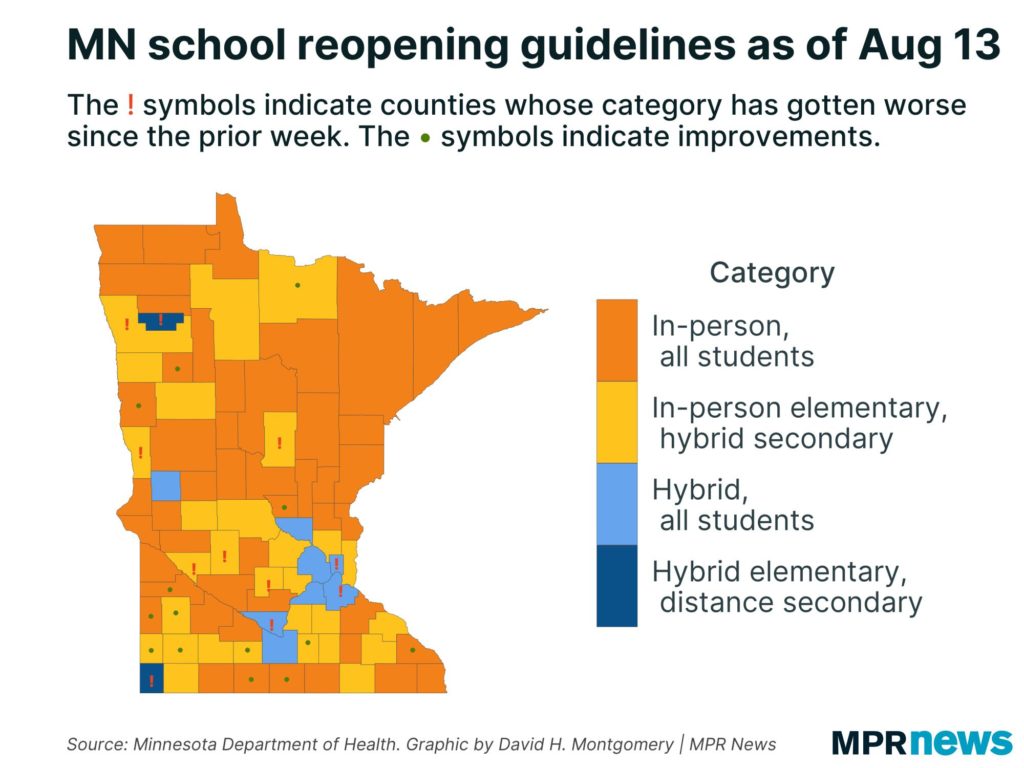 MN school reopening guidelines as of Aug 13

The ! symbols indicate counties whose category has gotten worse since the prior week. The • symbols indicate improvements.

Category

In-person, all students

In-person elementary, hybrid secondary

Hybrid, all students

Hybrid elementary, distance secondary

Source: Minnesota Department of Health. Graphic by David H. Montgomery | MPR News

MPRnews